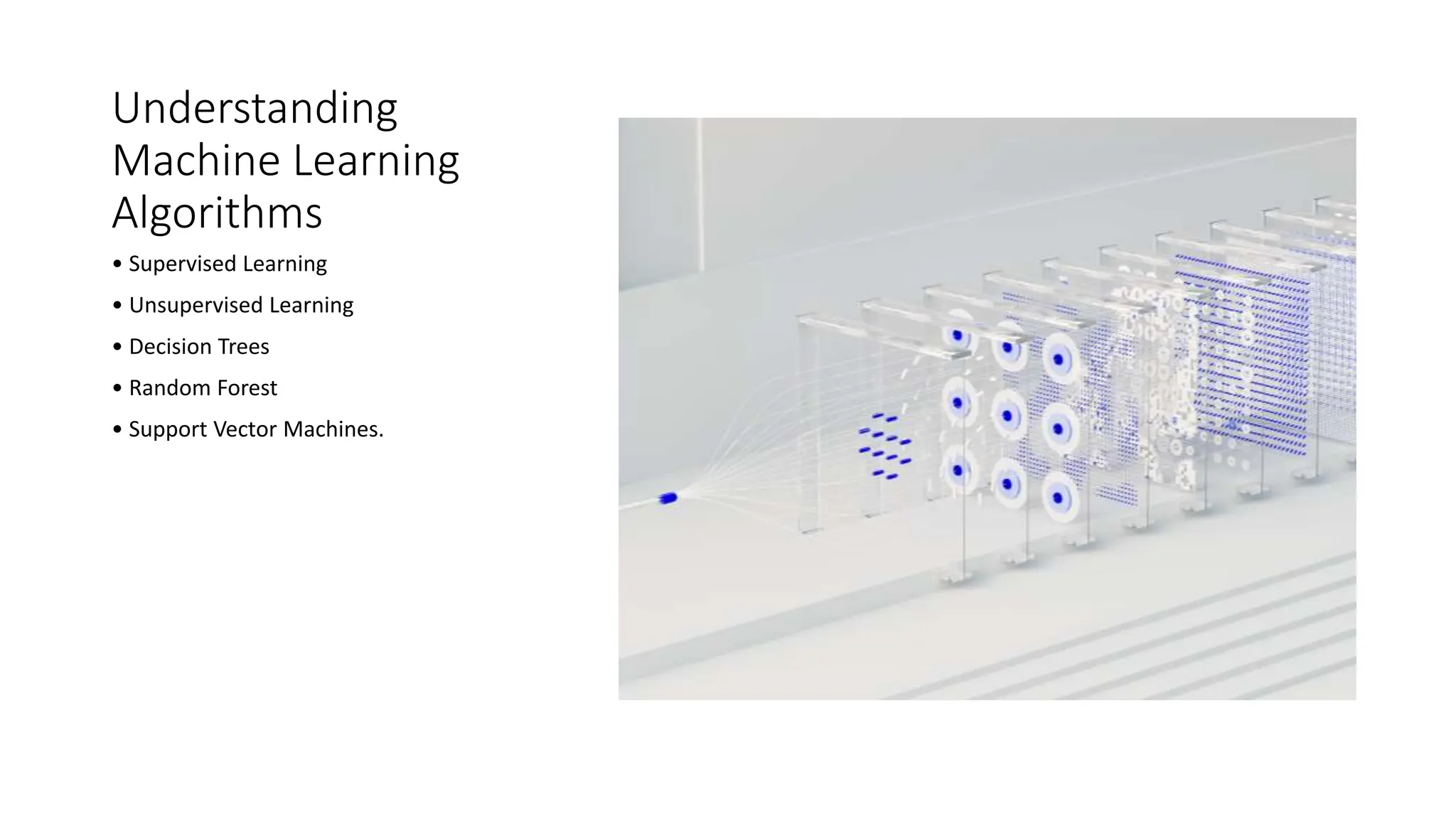 Understanding Machine Learning Algorithms

• Supervised Learning
• Unsupervised Learning
• Decision Trees
• Random Forest
• Support Vector Machines.